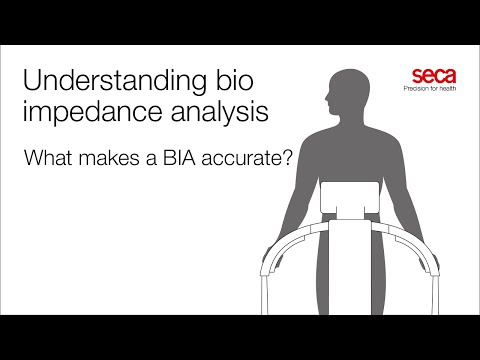 Understanding bio impedance analysis

What makes a BIA accurate?

seca
Precision for health